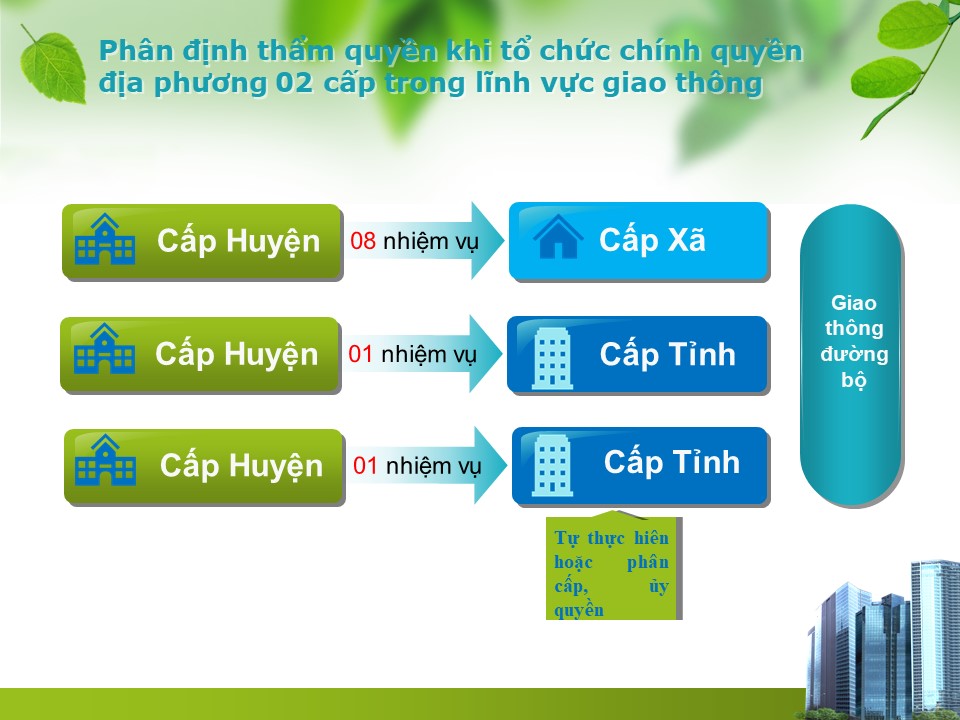 Phân định thẩm quyền khi tổ chức chính quyền địa phương 02 cấp trong lĩnh vực giao thông

Cấp Huyện

08 nhiệm vụ

Cấp Xã

Cấp Huyện

01 nhiệm vụ

Cấp Tỉnh

Cấp Huyện

01 nhiệm vụ

Cấp Tỉnh

Tự thực hiên hoặc phân cấp, ủy quyền

Giao thông đường bộ